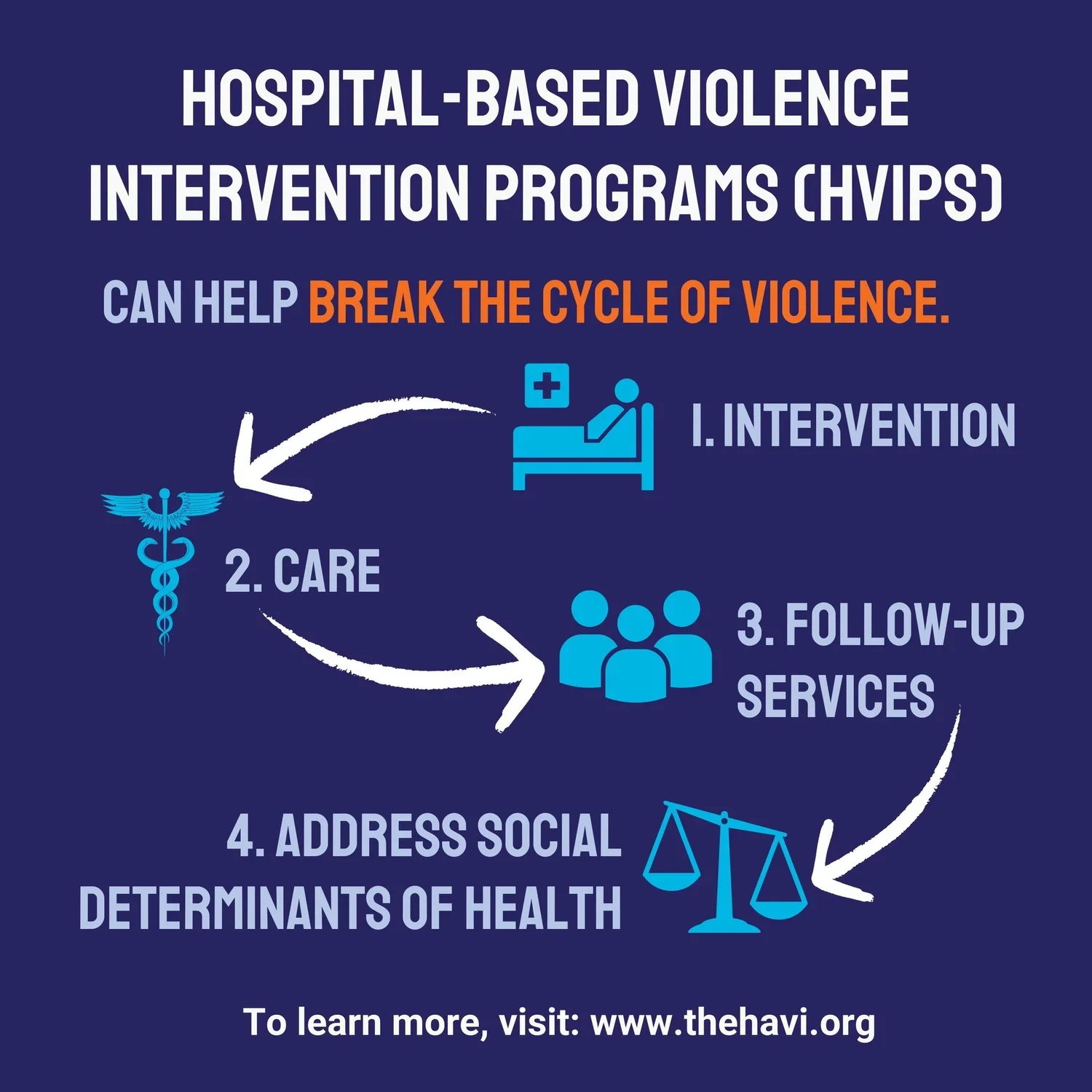 HOSPITAL-BASED VIOLENCE INTERVENTION PROGRAMS (HVIPS)

CAN HELP BREAK THE CYCLE OF VIOLENCE.

1. INTERVENTION

2. CARE

3. FOLLOW-UP SERVICES

4. ADDRESS SOCIAL DETERMINANTS OF HEALTH

To learn more, visit: www.thehavi.org